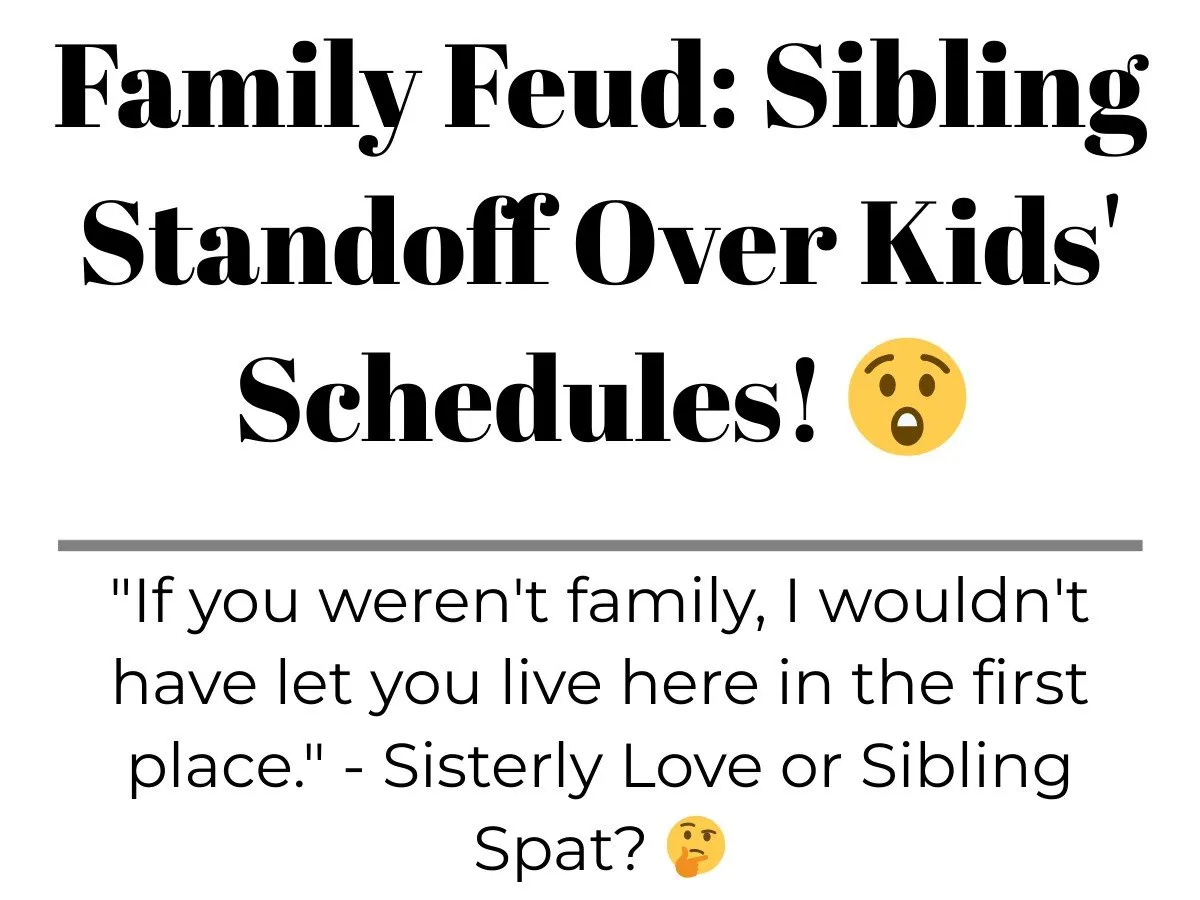 Family Feud: Sibling Standoff Over Kids' Schedules! 😲

"If you weren't family, I wouldn't have let you live here in the first place." - Sisterly Love or Sibling Spat? 🤔